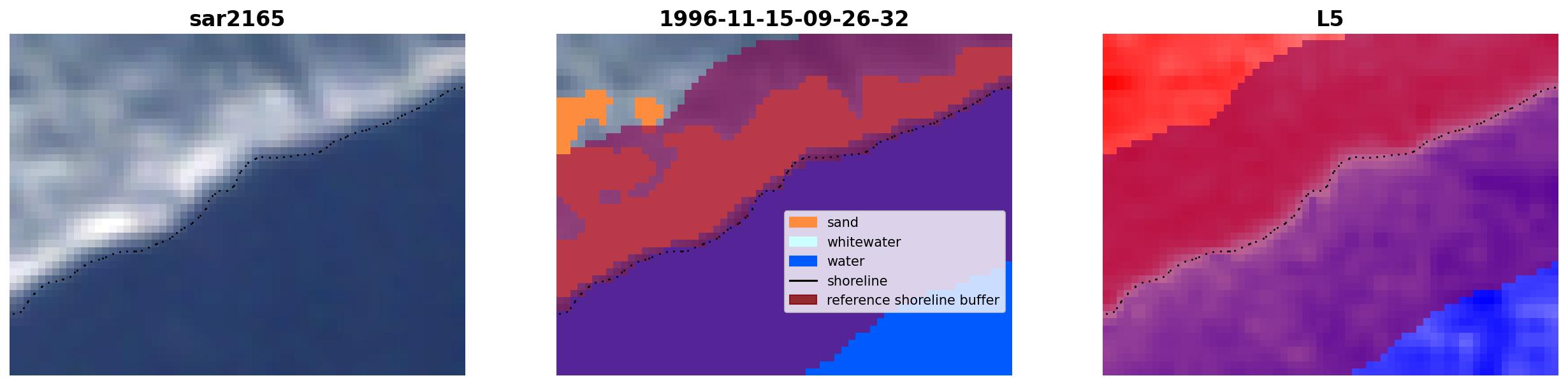 sar2165

1996-11-15-09-26-32

sand
whitewater
water
shoreline
reference shoreline buffer

L5